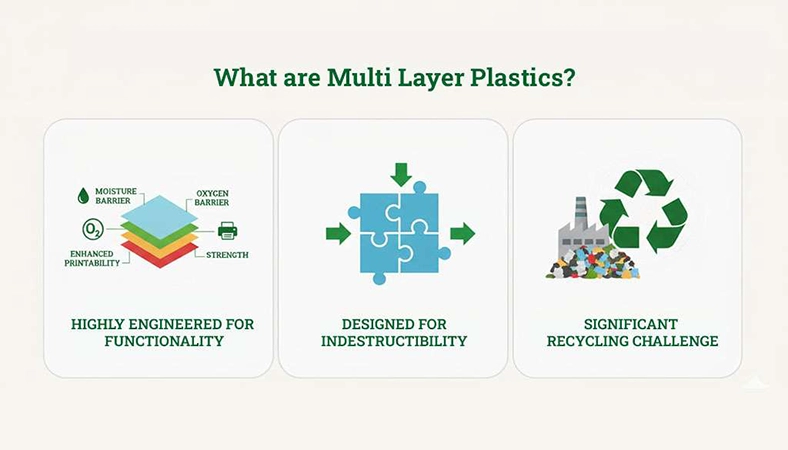 What are Multi Layer Plastics?

MOISTURE BARRIER
OXYGEN BARRIER
$O_2$
ENHANCED PRINTABILITY
STRENGTH

HIGHLY ENGINEERED FOR FUNCTIONALITY

DESIGNED FOR INDESTRUCTIBILITY

SIGNIFICANT RECYCLING CHALLENGE